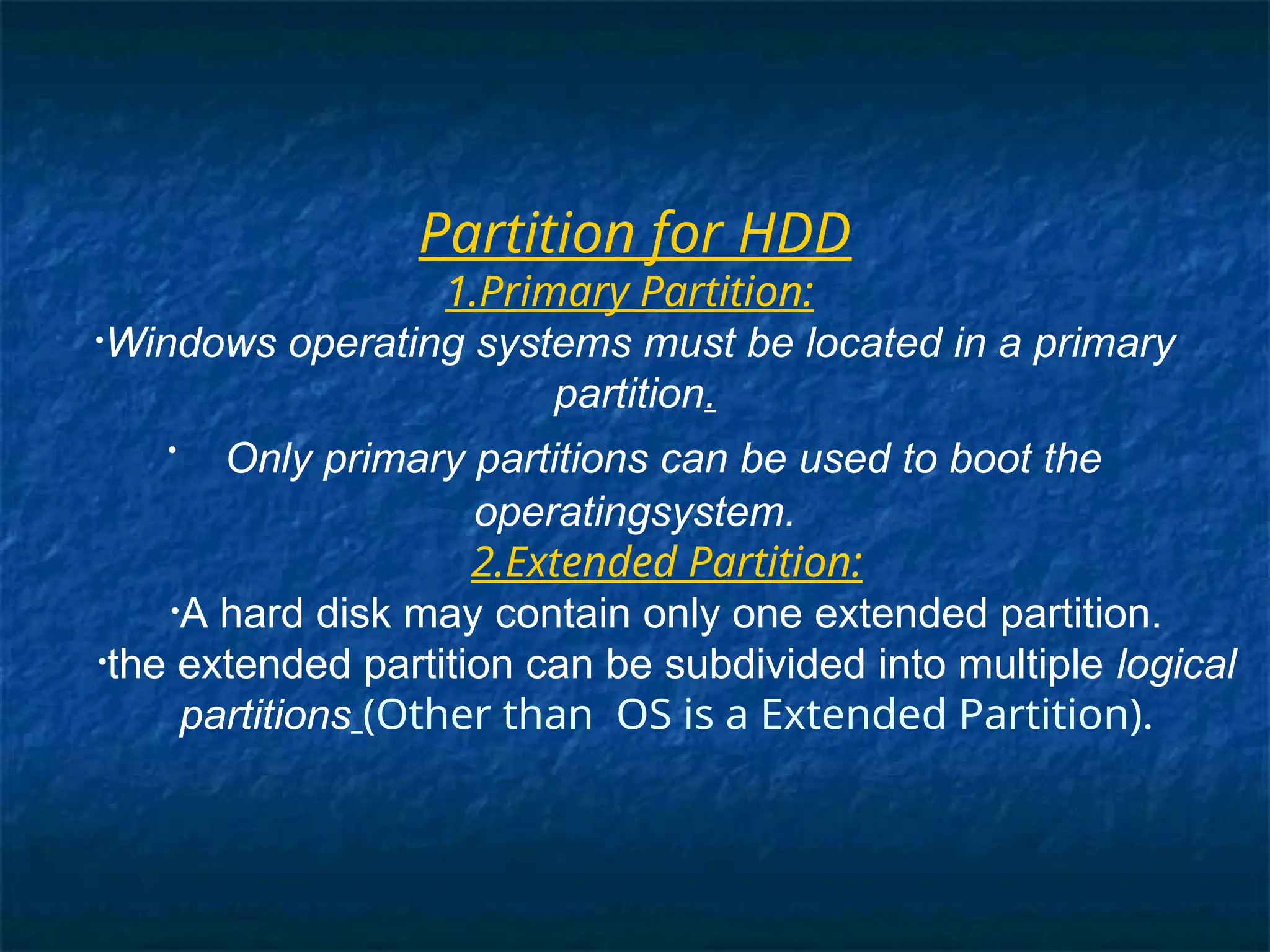 Partition for HDD

1.Primary Partition:

•Windows operating systems must be located in a primary partition.

• Only primary partitions can be used to boot the operatingsystem.

2.Extended Partition:

•A hard disk may contain only one extended partition.

•the extended partition can be subdivided into multiple logical partitions (Other than OS is a Extended Partition).